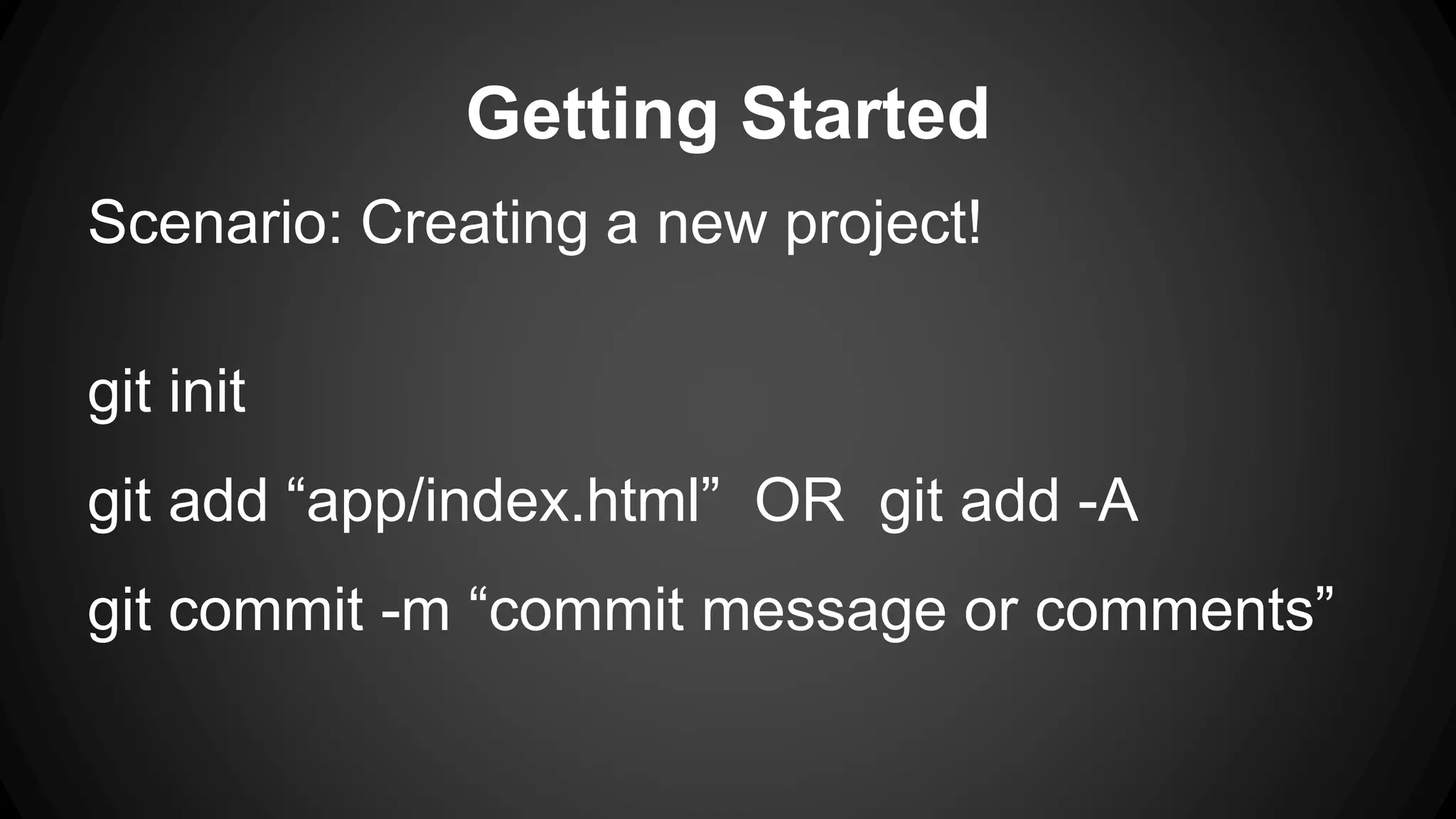 Getting Started

Scenario: Creating a new project!

git init

git add “app/index.html” OR git add -A

git commit -m “commit message or comments”